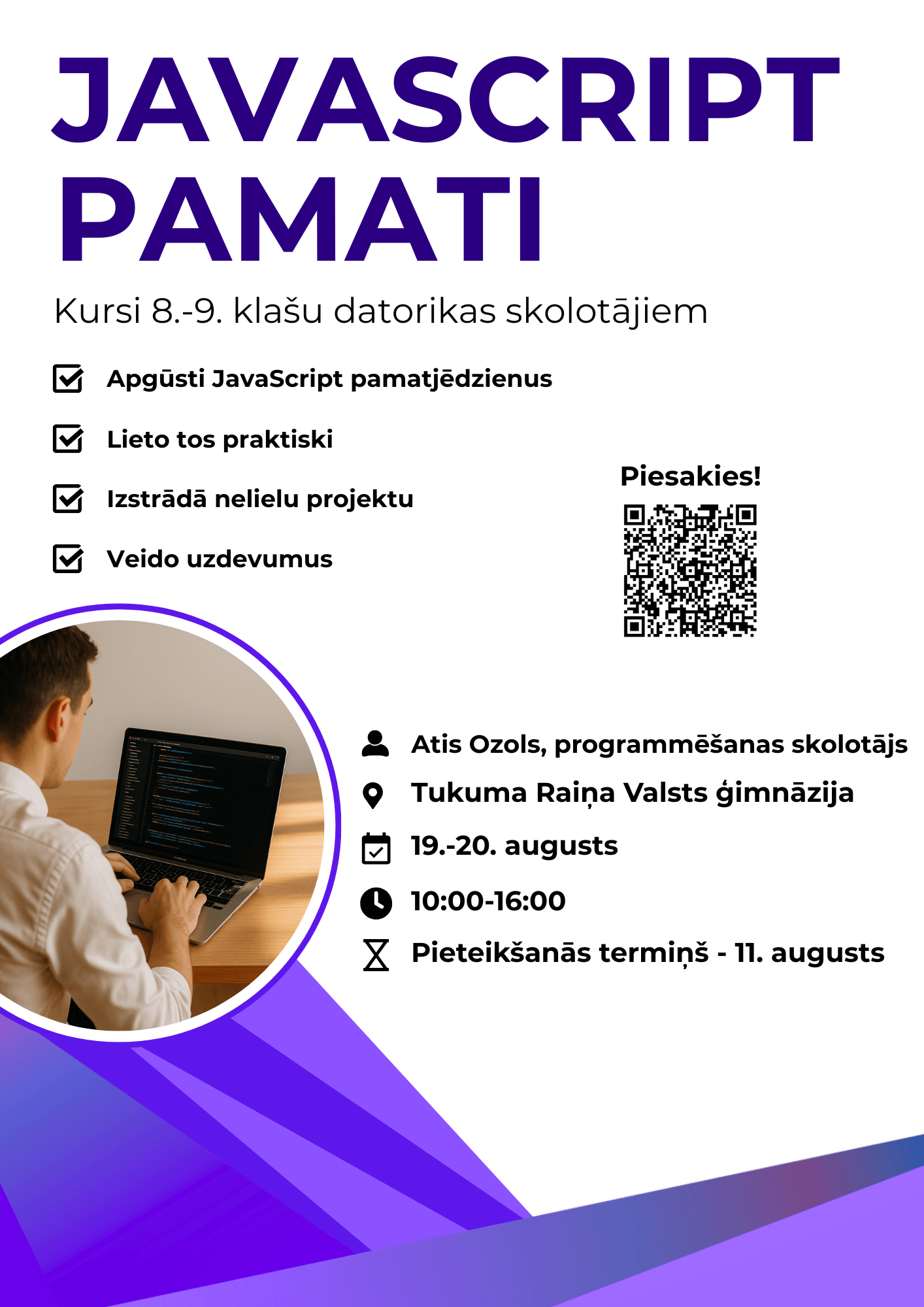 JAVASCRIPT PAMATI

Kursi 8.-9. klašu datorikas skolotājiem

Apgūsti JavaScript pamatjēdzienus

Lieto tos praktiski

Izstrādā nelielu projektu

Veido uzdevumus

Piesakies!

Atis Ozols, programmēšanas skolotājs

Tukuma Raiņa Valsts ģimnāzija

19.-20. augusts

10:00-16:00

Pieteikšanās termiņš - 11. augusts